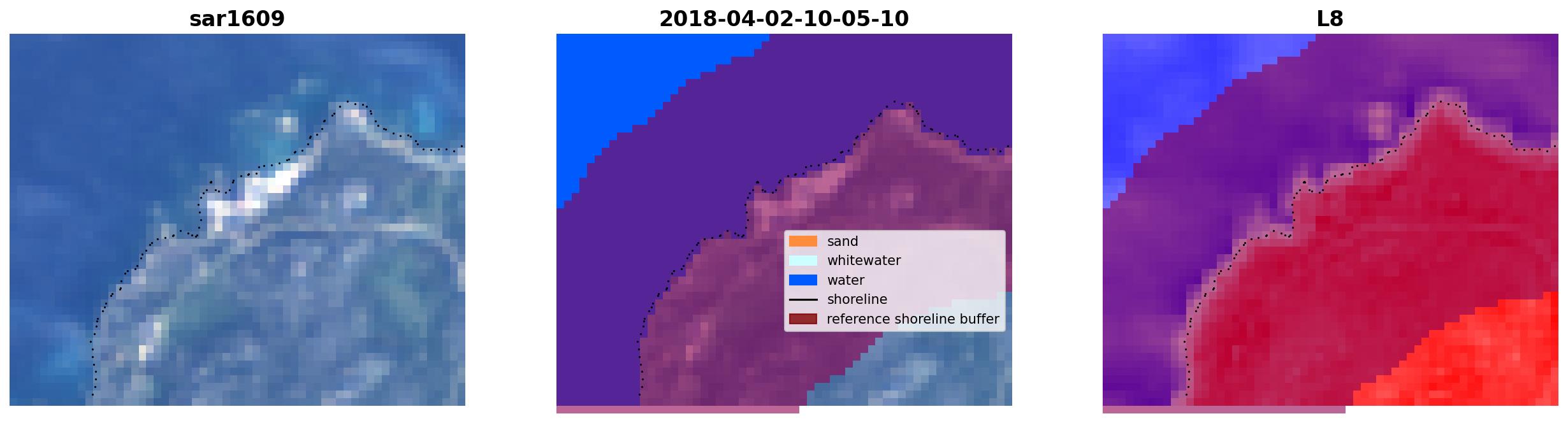 sar1609

2018-04-02-10-05-10

sand
whitewater
water
shoreline
reference shoreline buffer

L8